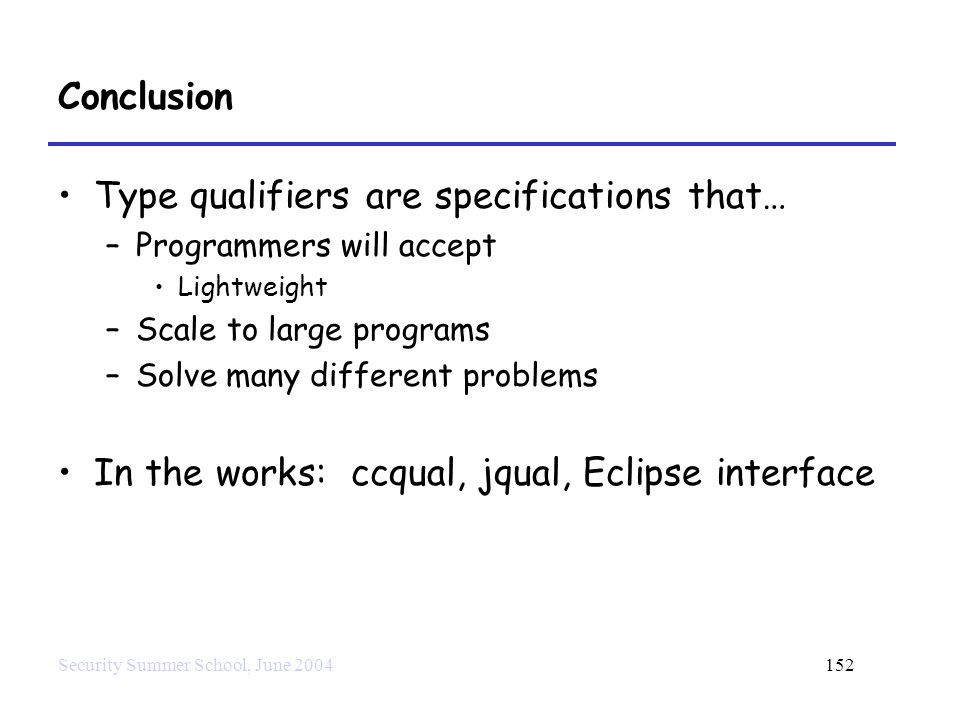 Conclusion

• Type qualifiers are specifications that…
– Programmers will accept
• Lightweight
– Scale to large programs
– Solve many different problems

• In the works: ccqual, jqual, Eclipse interface

Security Summer School, June 2004

152